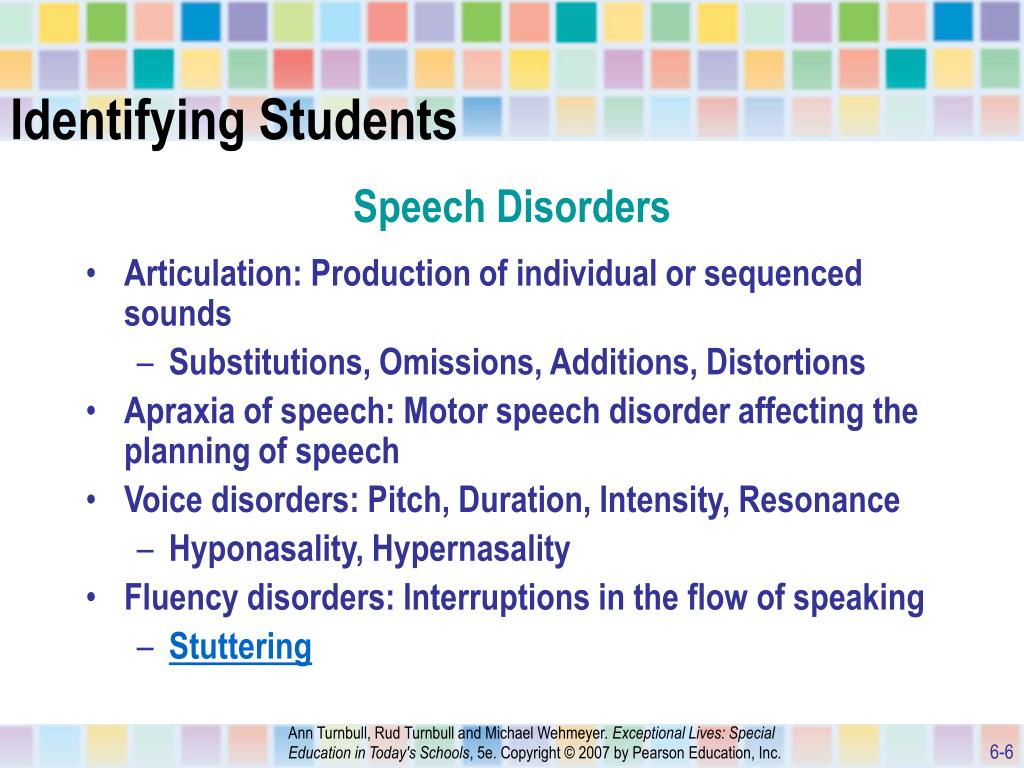 Identifying Students

Speech Disorders

• Articulation: Production of individual or sequenced sounds
  – Substitutions, Omissions, Additions, Distortions
• Apraxia of speech: Motor speech disorder affecting the planning of speech
• Voice disorders: Pitch, Duration, Intensity, Resonance
  – Hyponasality, Hypernasality
• Fluency disorders: Interruptions in the flow of speaking
  – Stuttering

Ann Turnbull, Rud Turnbull and Michael Wehmeyer. Exceptional Lives: Special Education in Today's Schools, 5e. Copyright © 2007 by Pearson Education, Inc.

6-6